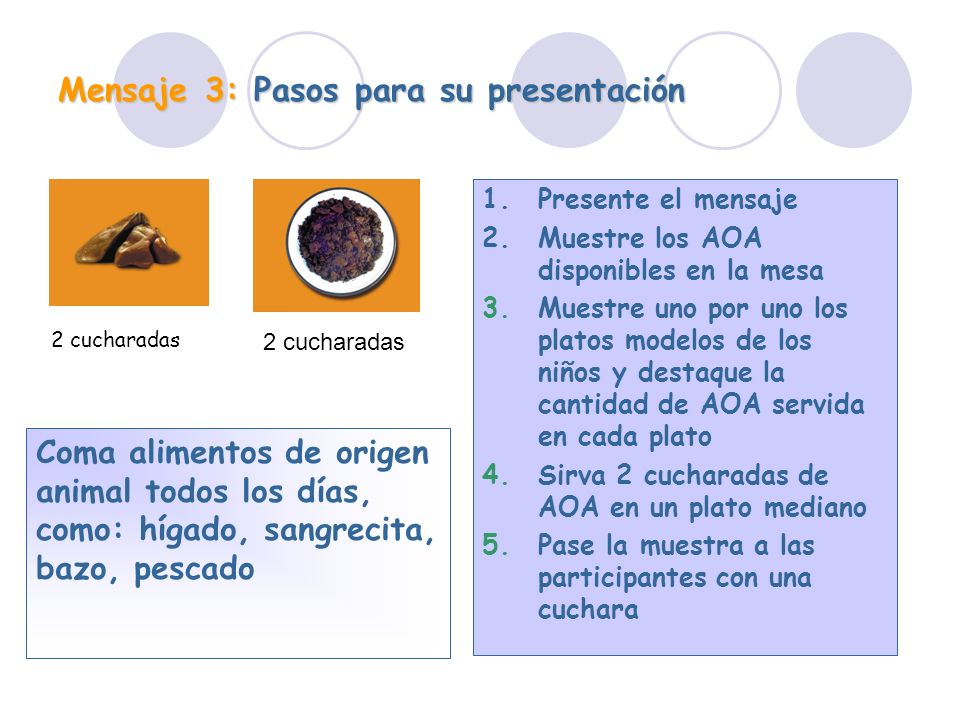 Mensaje 3: Pasos para su presentación

2 cucharadas

2 cucharadas

Coma alimentos de origen animal todos los días, como: hígado, sangrecita, bazo, pescado

1. Presente el mensaje
2. Muestre los AOA disponibles en la mesa
3. Muestre uno por uno los platos modelos de los niños y destaque la cantidad de AOA servida en cada plato
4. Sirva 2 cucharadas de AOA en un plato mediano
5. Pase la muestra a las participantes con una cuchara